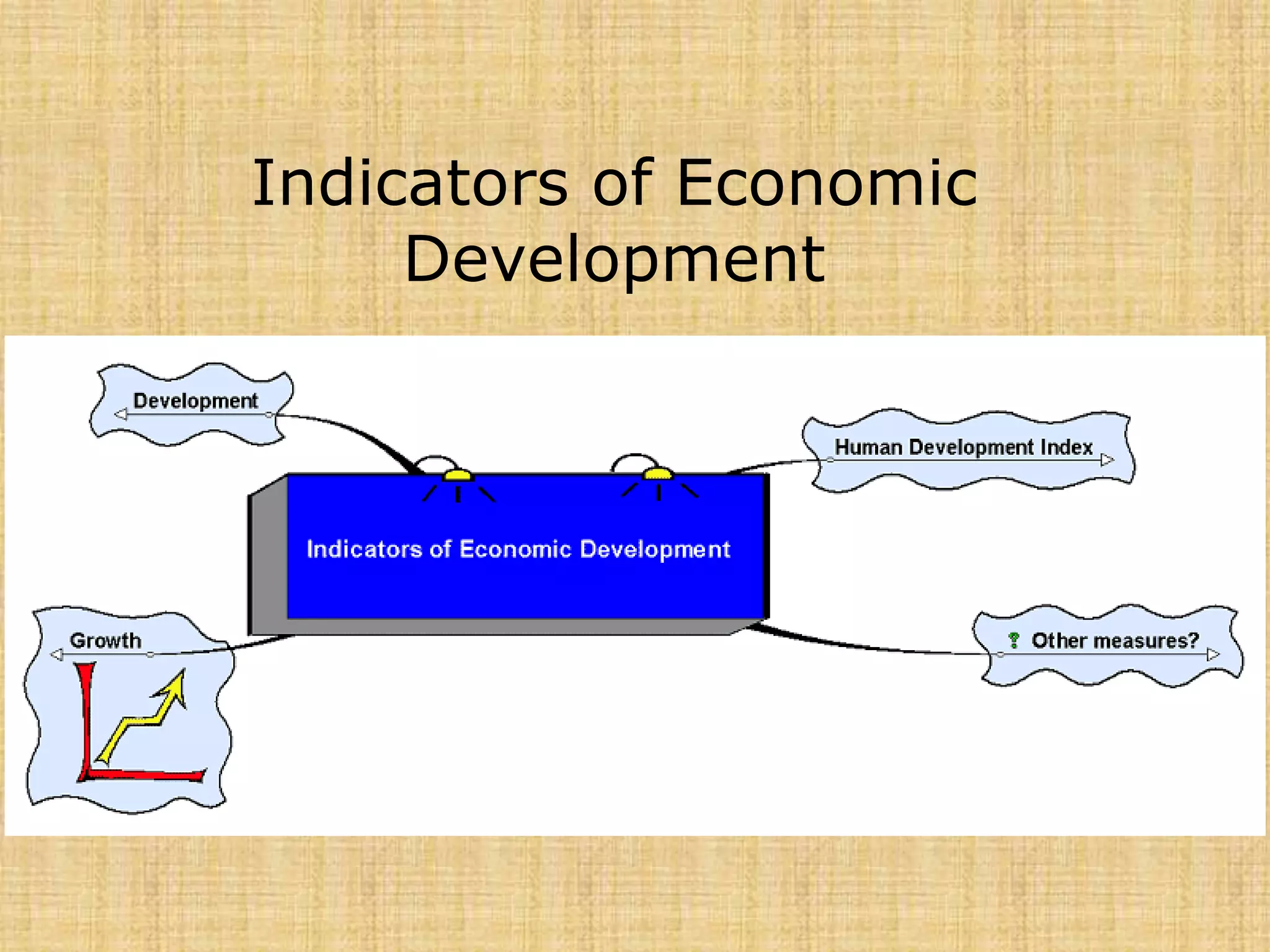 Indicators of Economic Development

Development

Human Development Index

Indicators of Economic Development

Growth

? Other measures?